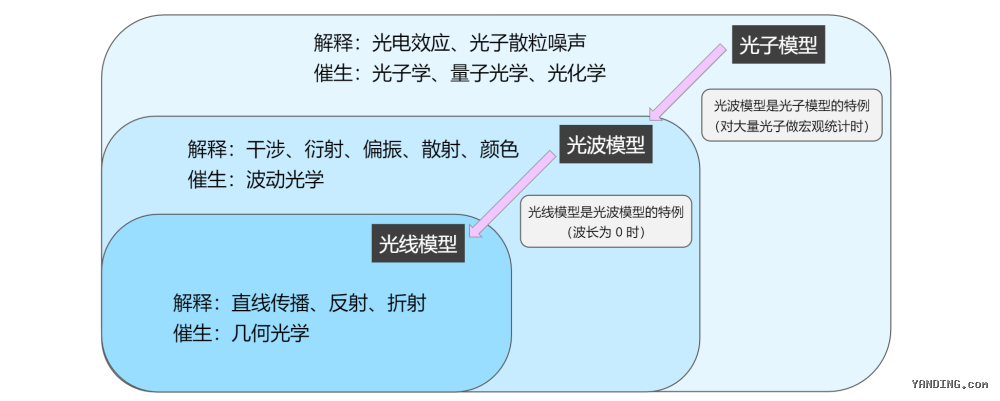 解释：光电效应、光子散粒噪声
催生：光子学、量子光学、光化学

光子模型

光波模型是光子模型的特例
（对大量光子做宏观统计时）

解释：干涉、衍射、偏振、散射、颜色
催生：波动光学

光波模型

光线模型是光波模型的特例
（波长为 0 时）

光线模型

解释：直线传播、反射、折射
催生：几何光学

YANDING.com